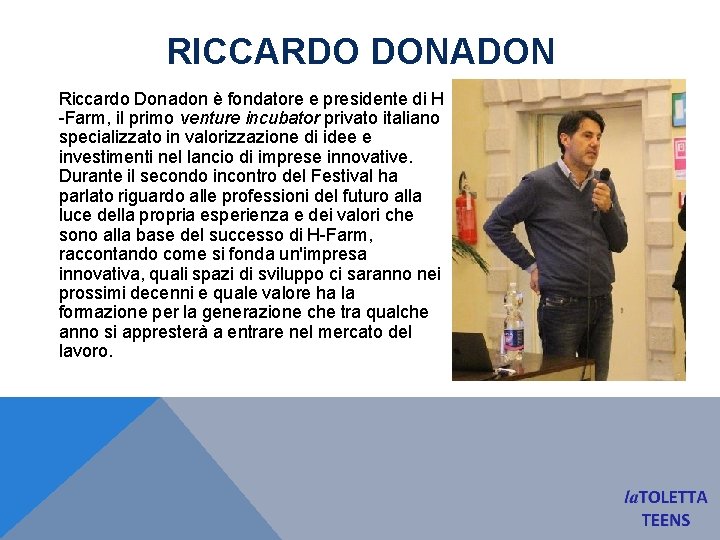 RICCARDO DONADON

Riccardo Donadon è fondatore e presidente di H-Farm, il primo venture incubator privato italiano specializzato in valorizzazione di idee e investimenti nel lancio di imprese innovative. Durante il secondo incontro del Festival ha parlato riguardo alle professioni del futuro alla luce della propria esperienza e dei valori che sono alla base del successo di H-Farm, raccontando come si fonda un'impresa innovativa, quali spazi di sviluppo ci saranno nei prossimi decenni e quale valore ha la formazione per la generazione che tra qualche anno si appresterà a entrare nel mercato del lavoro.

laTOLETTA
TEENS